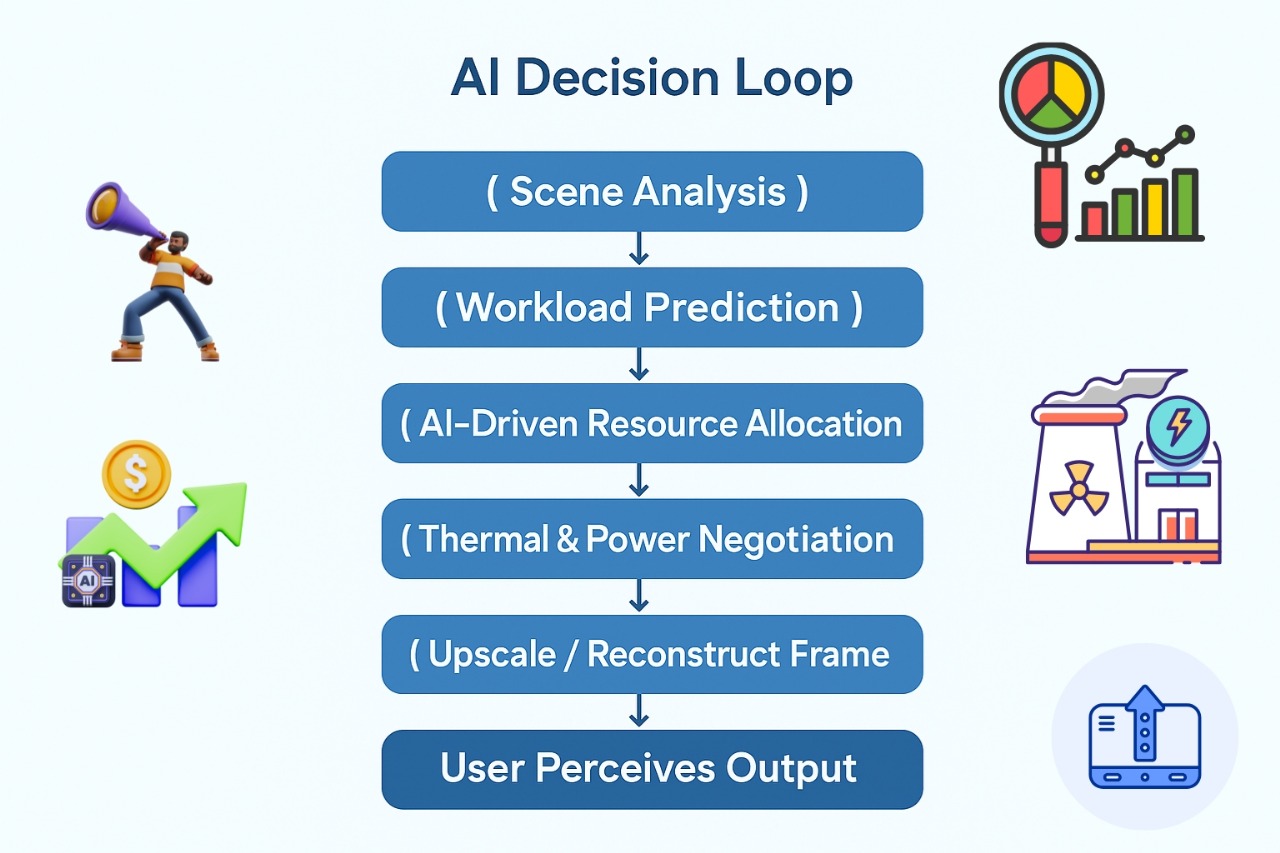 AI Decision Loop

( Scene Analysis )

( Workload Prediction )

( AI-Driven Resource Allocation

( Thermal & Power Negotiation

( Upscale / Reconstruct Frame

User Perceives Output

AI